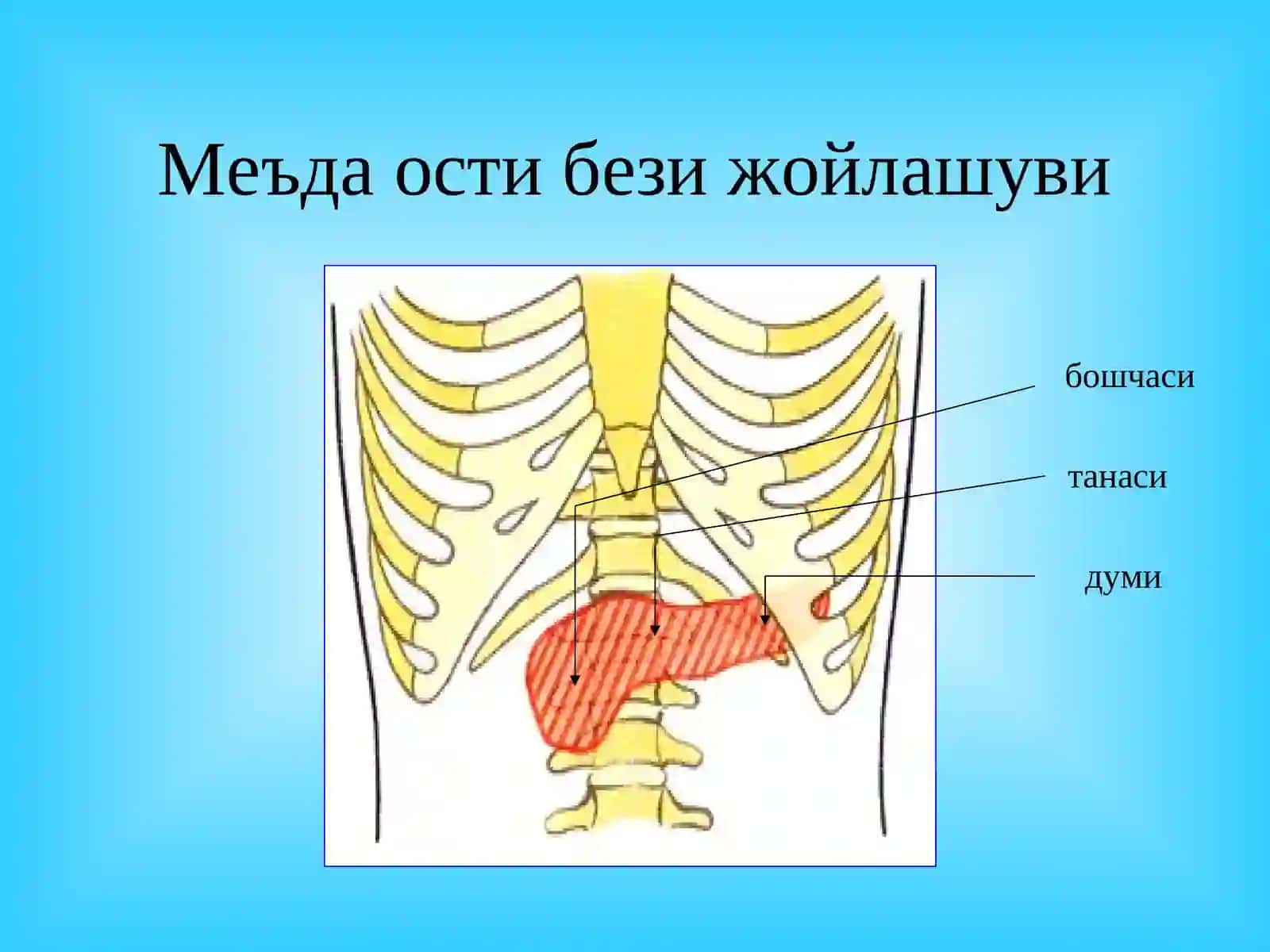 Меъда ости бези жойлашуви

бошчаси

танаси

думи